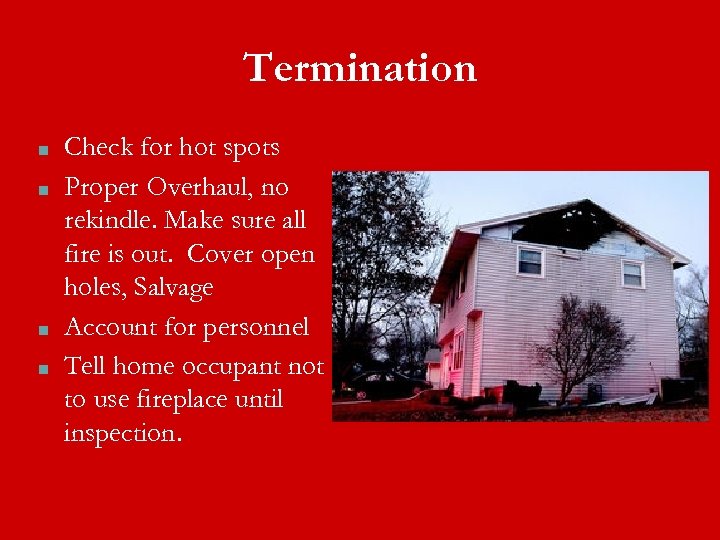 Termination

- Check for hot spots
- Proper Overhaul, no rekindle. Make sure all fire is out. Cover open holes, Salvage
- Account for personnel
- Tell home occupant not to use fireplace until inspection.